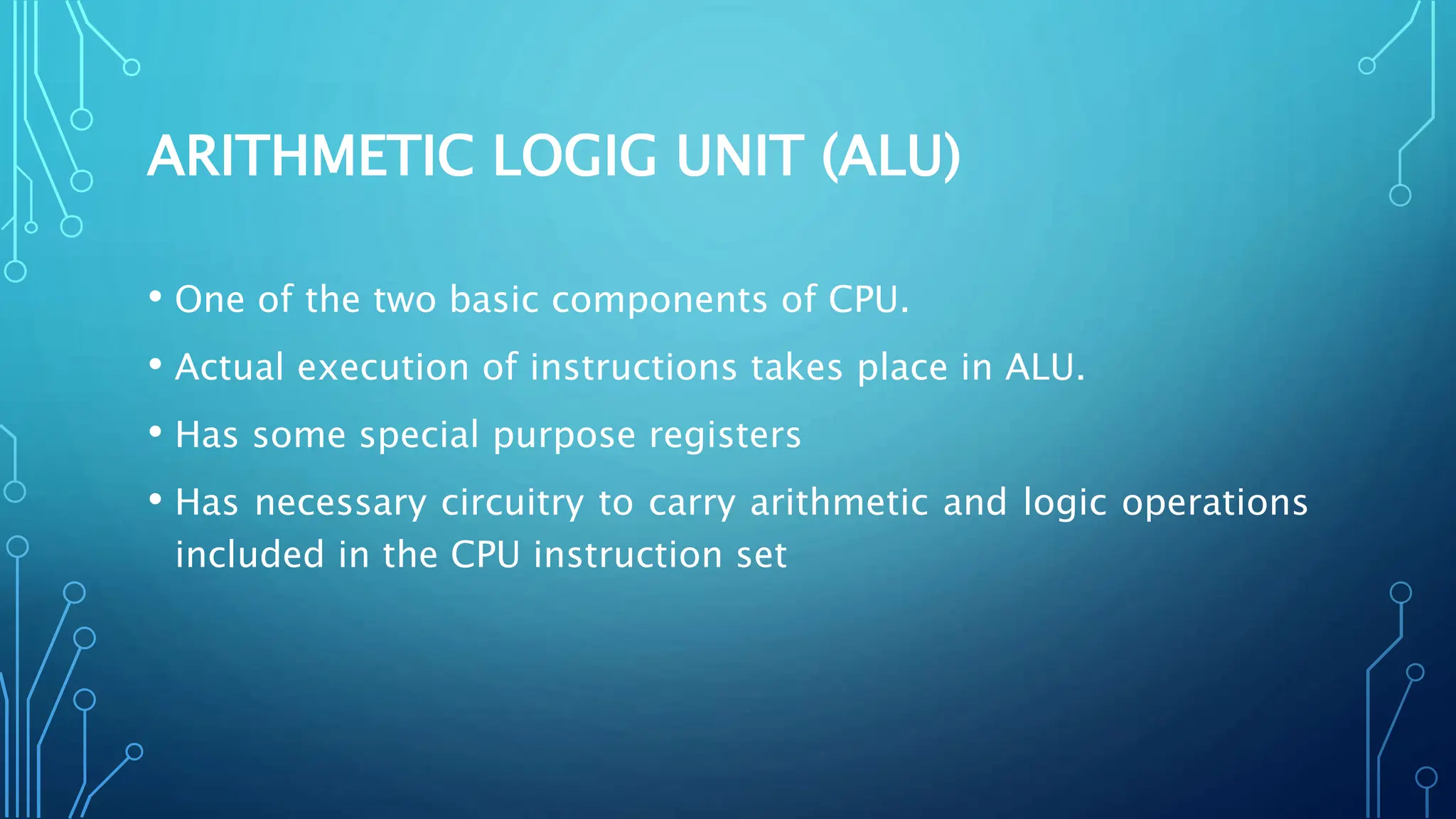 ARITHMETIC LOGIG UNIT (ALU)

• One of the two basic components of CPU.

• Actual execution of instructions takes place in ALU.

• Has some special purpose registers

• Has necessary circuitry to carry arithmetic and logic operations included in the CPU instruction set